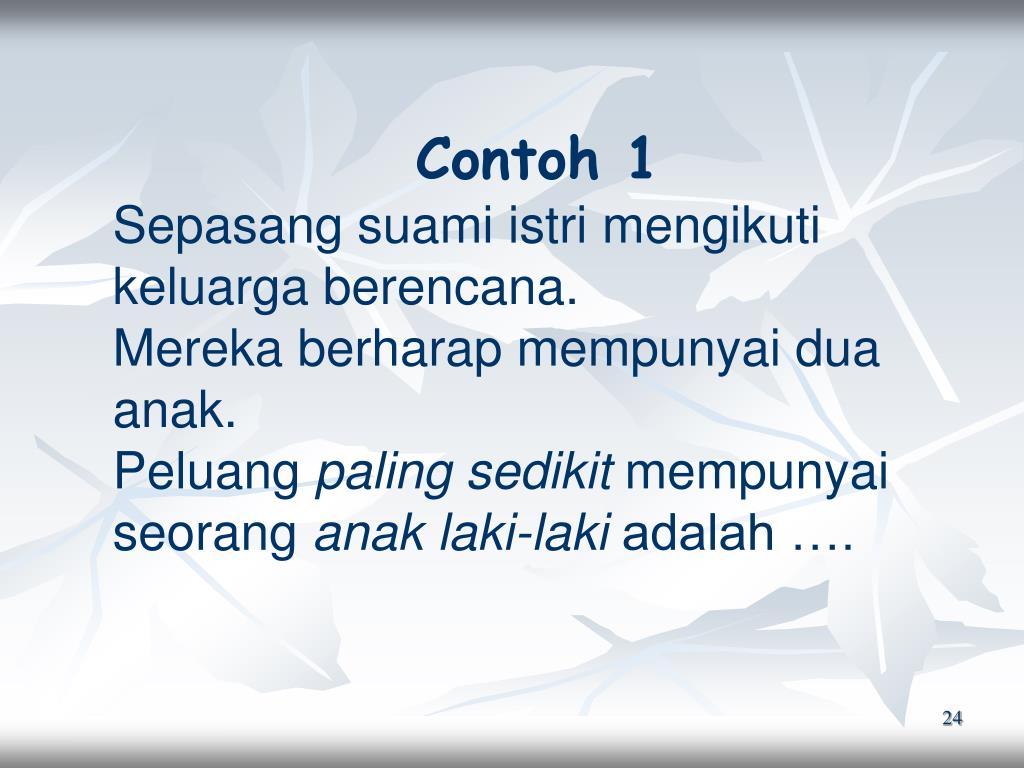 Contoh 1

Sepasang suami istri mengikuti keluarga berencana.
Mereka berharap mempunyai dua anak.
Peluang paling sedikit mempunyai seorang anak laki-laki adalah ….

24